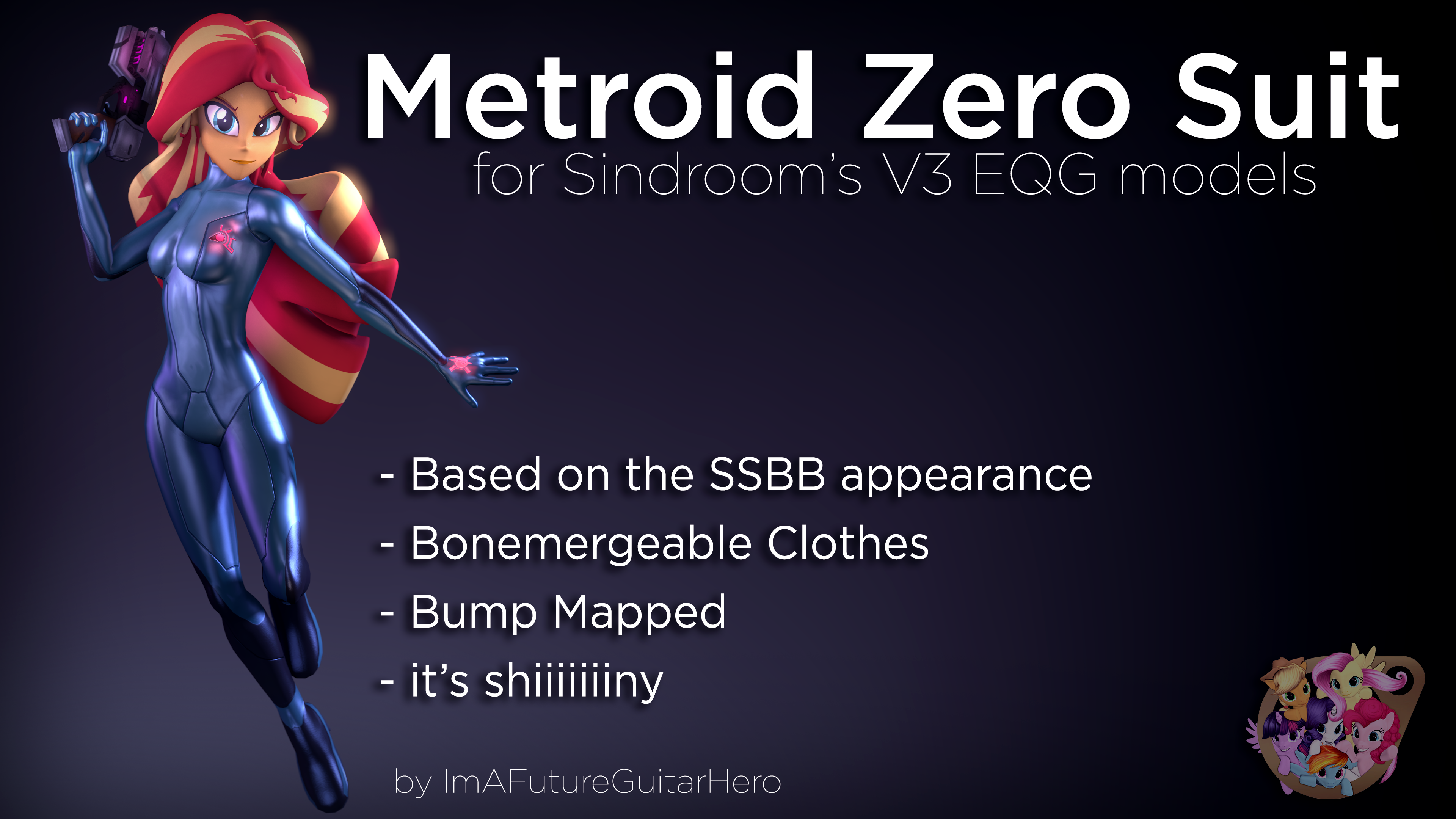 Metroid Zero Suit
for Sindroom's V3 EQG models

- Based on the SSBB appearance
- Bonemergeable Clothes
- Bump Mapped
- it's shiiiiiiiny

by ImAFutureGuitarHero